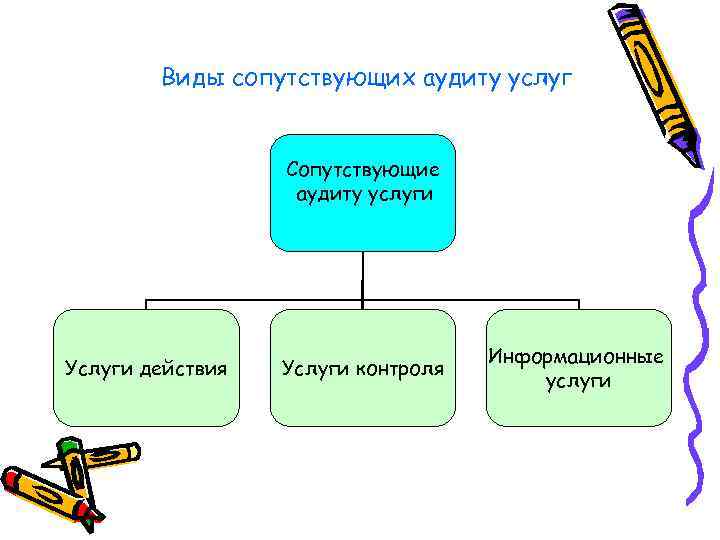 Виды сопутствующих аудиту услуг

Сопутствующие аудиту услуги

Услуги действия

Услуги контроля

Информационные услуги